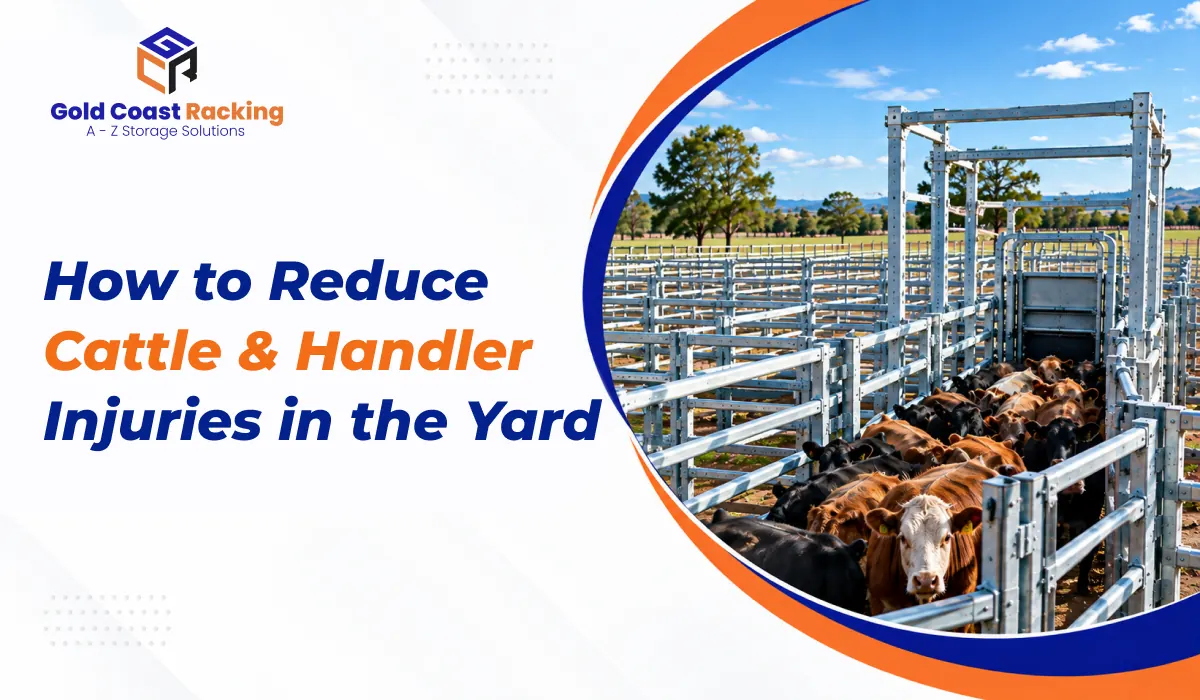 Gold Coast Racking
A - Z Storage Solutions

How to Reduce
Cattle & Handler
Injuries in the Yard